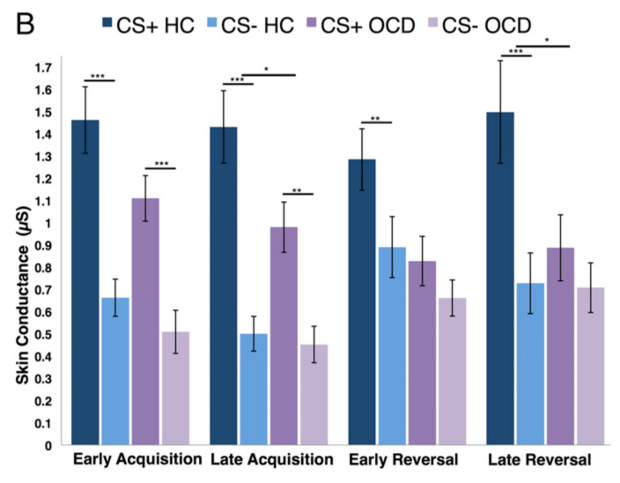 B

CS+ HC CS- HC CS+ OCD CS- OCD

Skin Conductance ($\mu S$)

1.7
1.6
1.5
1.4
1.3
1.2
1.1
1
0.9
0.8
0.7
0.6
0.5
0.4
0.3
0.2
0.1
0

***
***
***
*
**
**
***
*

Early Acquisition Late Acquisition Early Reversal Late Reversal